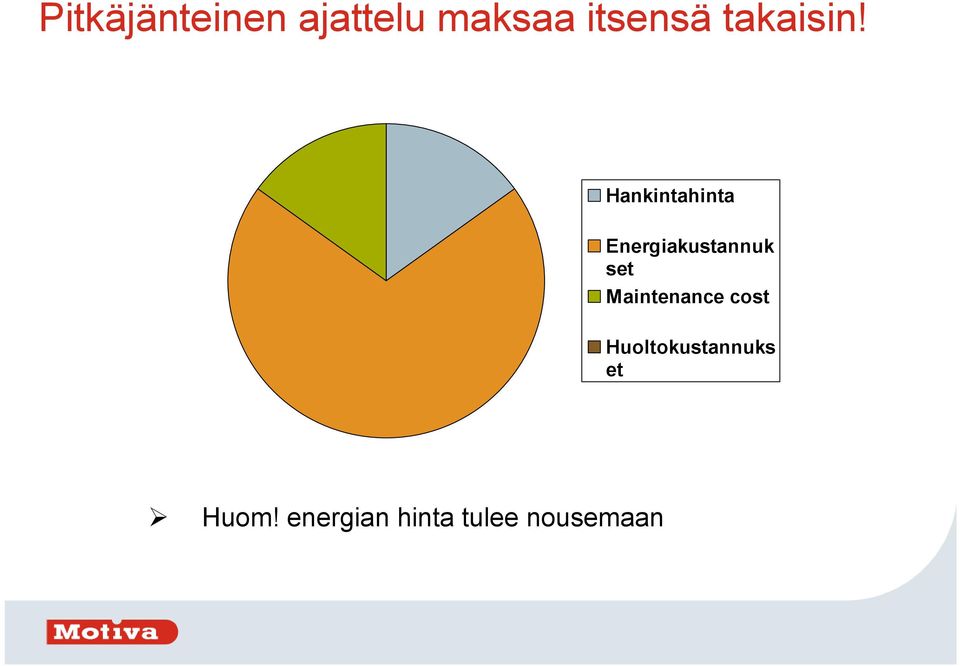 Pitkäjänteinen ajattelu maksaa itsensä takaisin!

Hankintahinta

Energiakustannukset

Maintenance cost

Huoltokustannukset

➢ Huom! energian hinta tulee nousemaan

Motiva